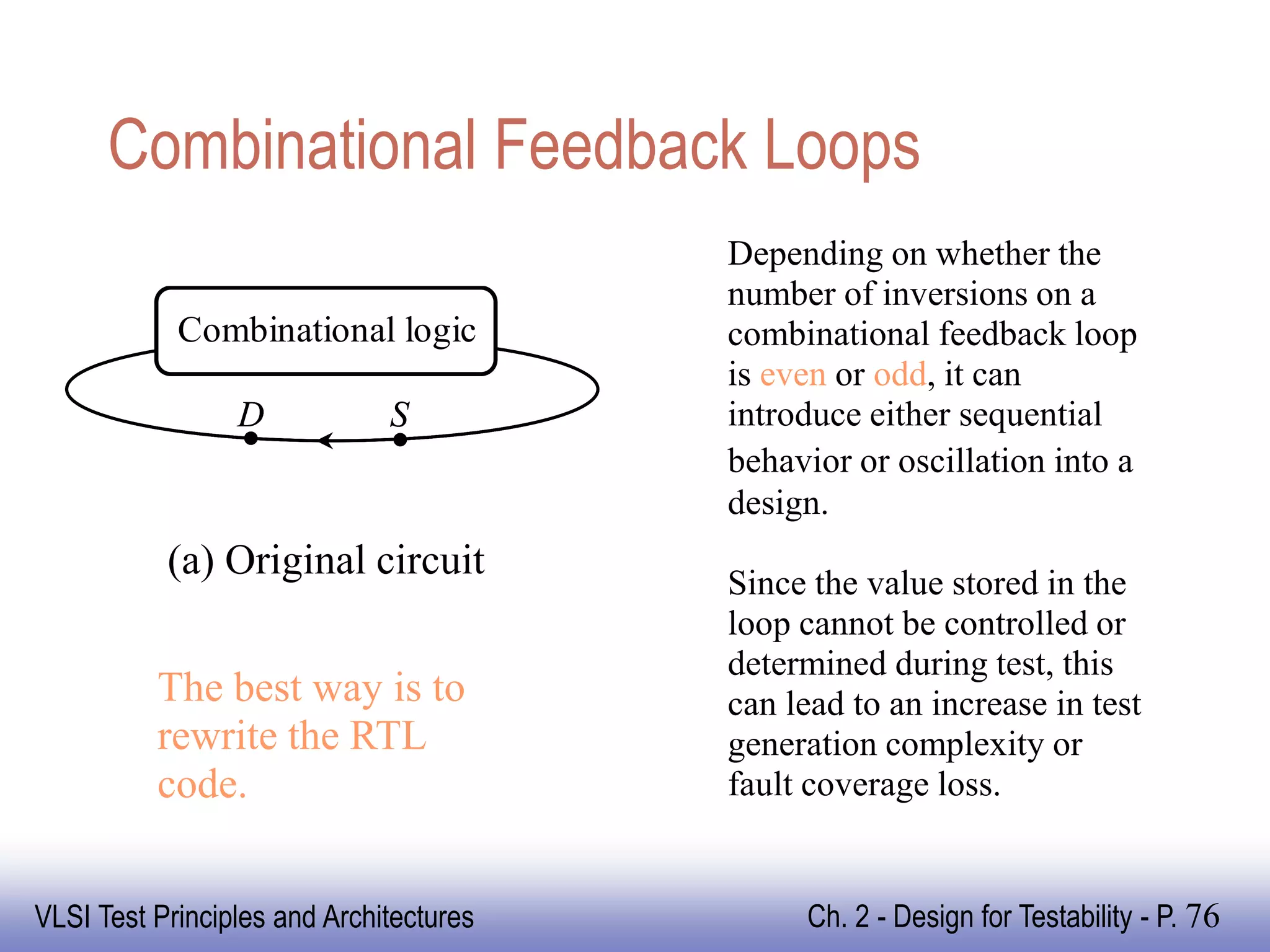 Combinational Feedback Loops

Combinational logic

D

S

(a) Original circuit

The best way is to rewrite the RTL code.

Depending on whether the number of inversions on a combinational feedback loop is even or odd, it can introduce either sequential behavior or oscillation into a design.

Since the value stored in the loop cannot be controlled or determined during test, this can lead to an increase in test generation complexity or fault coverage loss.

VLSI Test Principles and Architectures

Ch. 2 - Design for Testability - P. 76